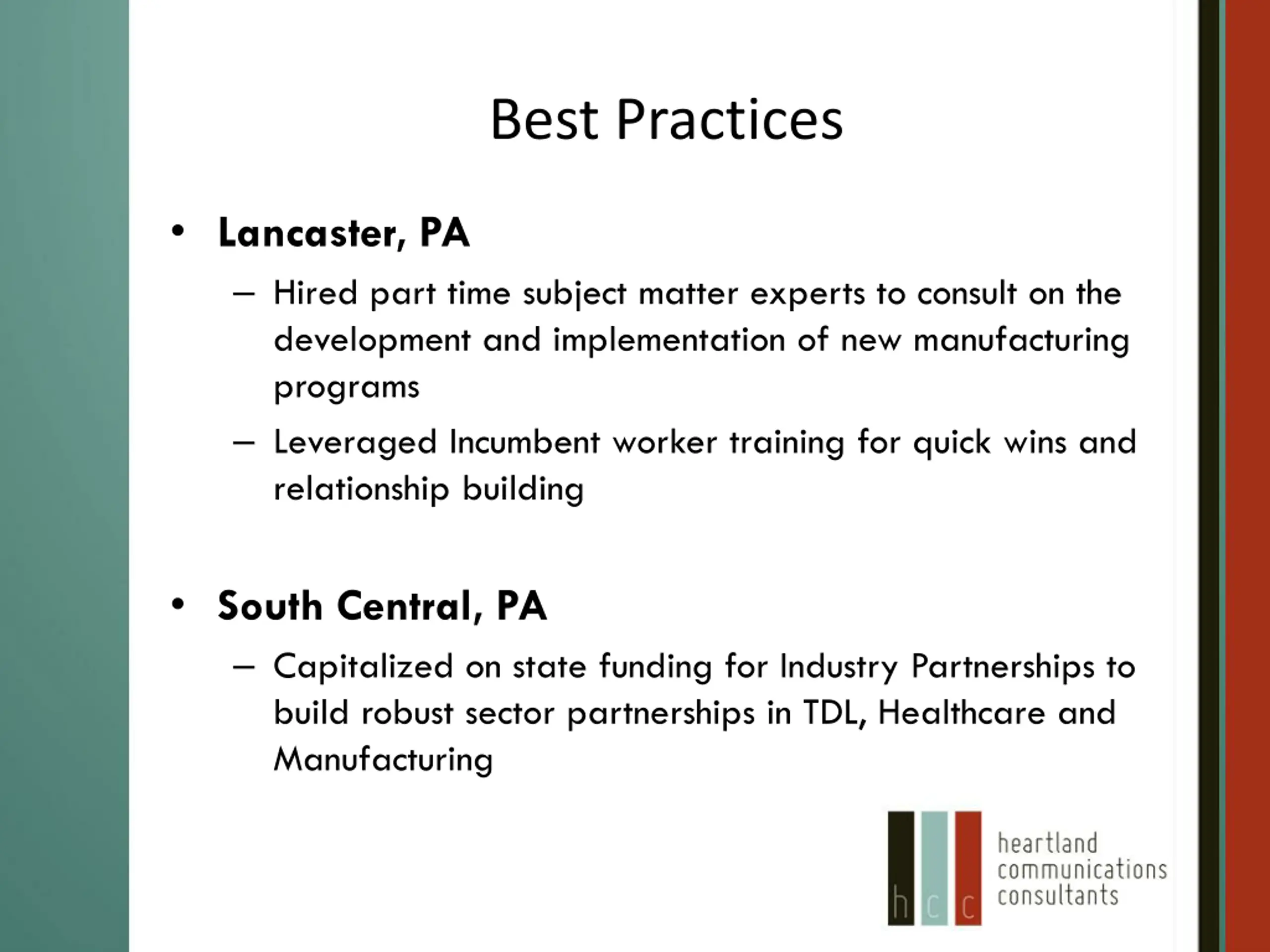 Best Practices

• Lancaster, PA

– Hired part time subject matter experts to consult on the development and implementation of new manufacturing programs

– Leveraged Incumbent worker training for quick wins and relationship building

• South Central, PA

– Capitalized on state funding for Industry Partnerships to build robust sector partnerships in TDL, Healthcare and Manufacturing

h c c heartland communications consultants